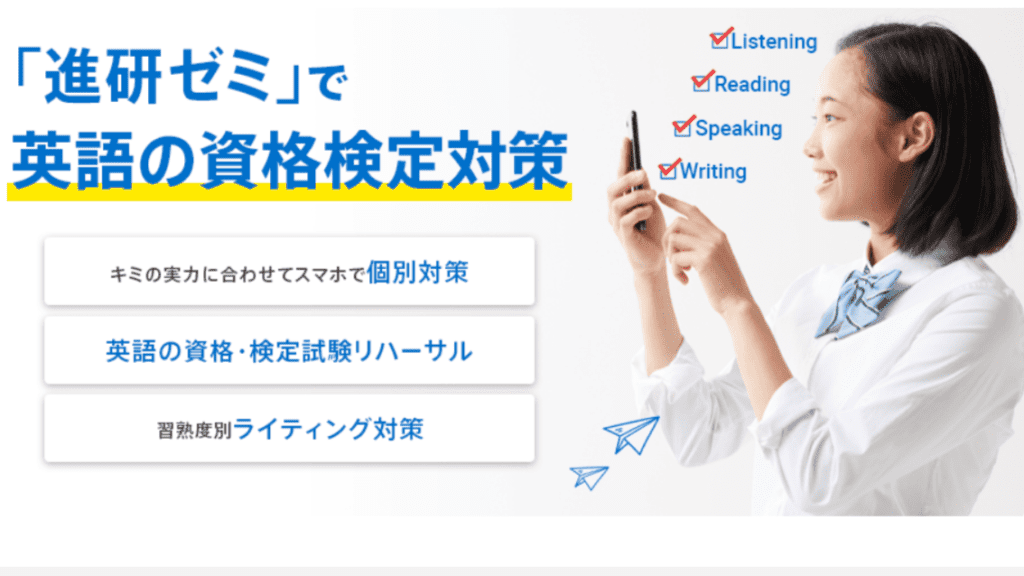 「進研ゼミ」で
英語の資格検定対策

Listening
Reading
Speaking
Writing

キミの実力に合わせてスマホで個別対策

英語の資格・検定試験リハーサル

習熟度別ライティング対策